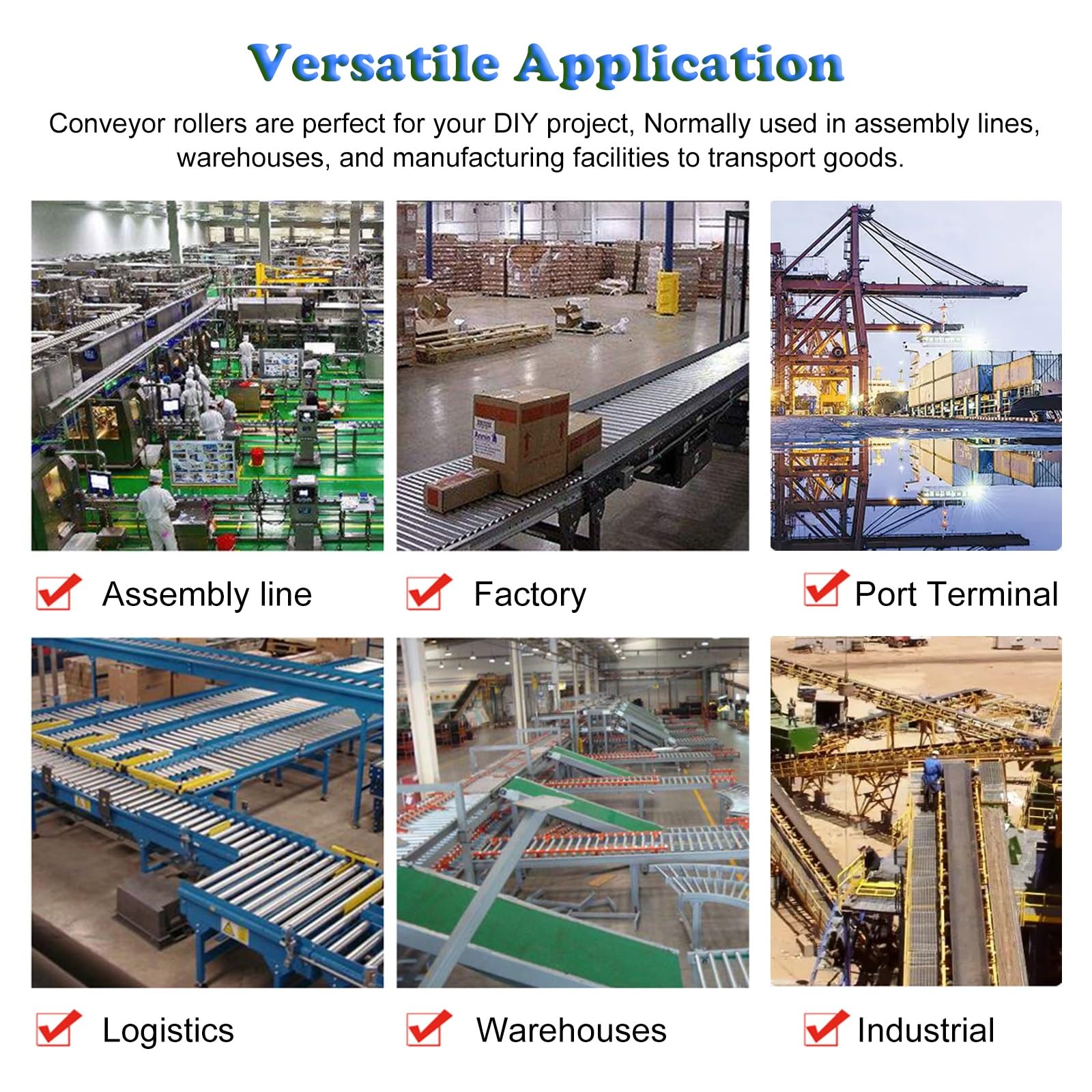 Versatile Application

Conveyor rollers are perfect for your DIY project, Normally used in assembly lines, warehouses, and manufacturing facilities to transport goods.

☑ Assembly line

☑ Factory

☑ Port Terminal

☑ Logistics

☑ Warehouses

☑ Industrial